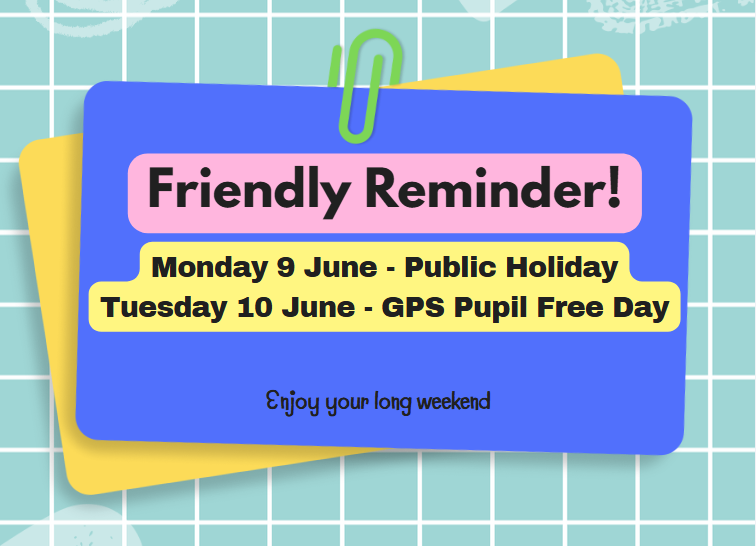 Friendly Reminder!

Monday 9 June - Public Holiday
Tuesday 10 June - GPS Pupil Free Day

Enjoy your long weekend